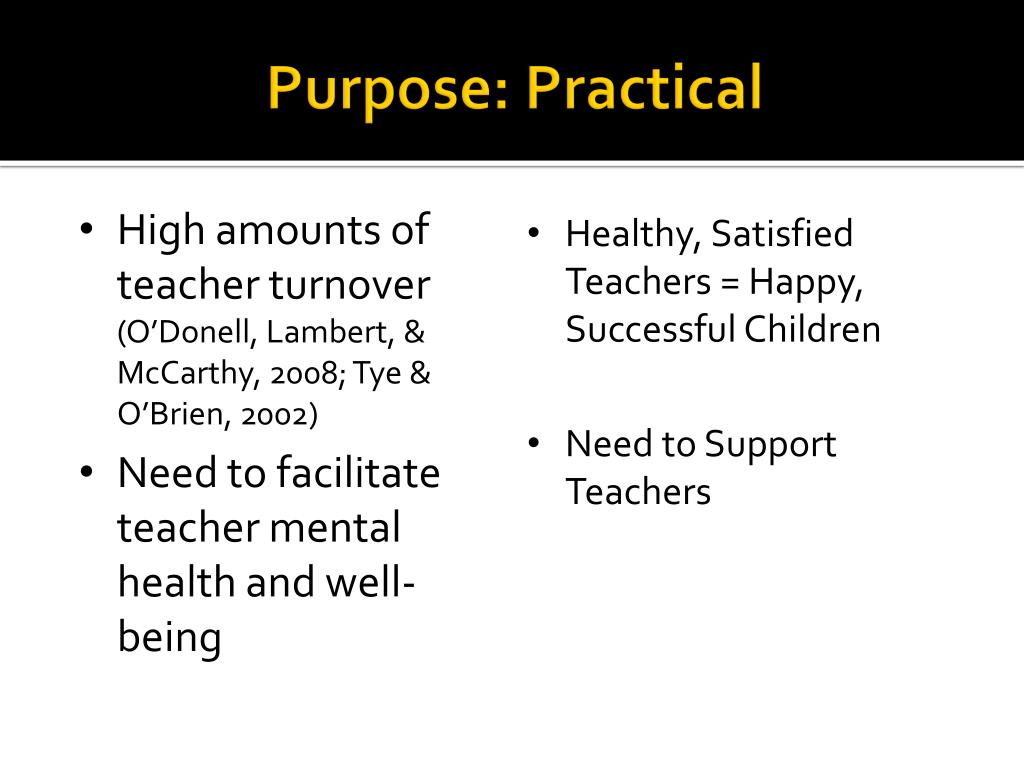 Purpose: Practical

• High amounts of teacher turnover (O'Donell, Lambert, & McCarthy, 2008; Tye & O'Brien, 2002)
• Need to facilitate teacher mental health and well-being

• Healthy, Satisfied Teachers = Happy, Successful Children

• Need to Support Teachers